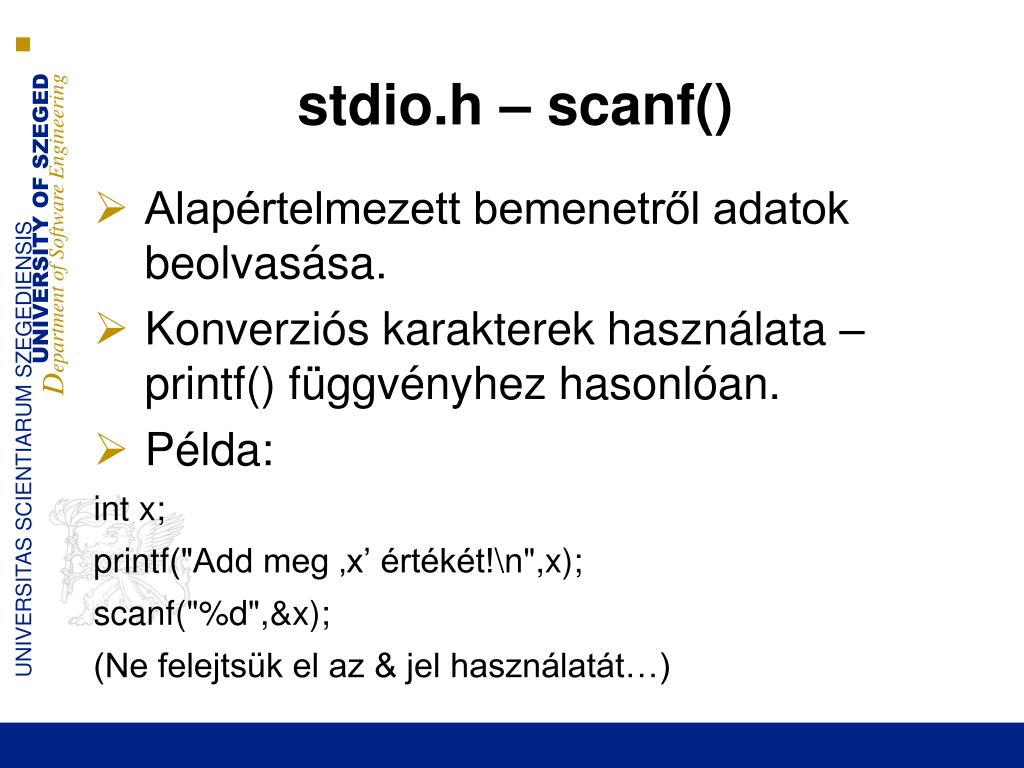 UNIVERSITAS SCIENTIARUM SZEGEDIENSIS
UNIVERSITY OF SZEGED
Department of Software Engineering

stdio.h – scanf()

➢ Alapértelmezett bemenetről adatok beolvasása.
➢ Konverziós karakterek használata – printf() függvényhez hasonlóan.
➢ Példa:

int x;

printf("Add meg ‚x’ értékét!\n",x);

scanf("%d",&x);

(Ne felejtsük el az & jel használatát…)